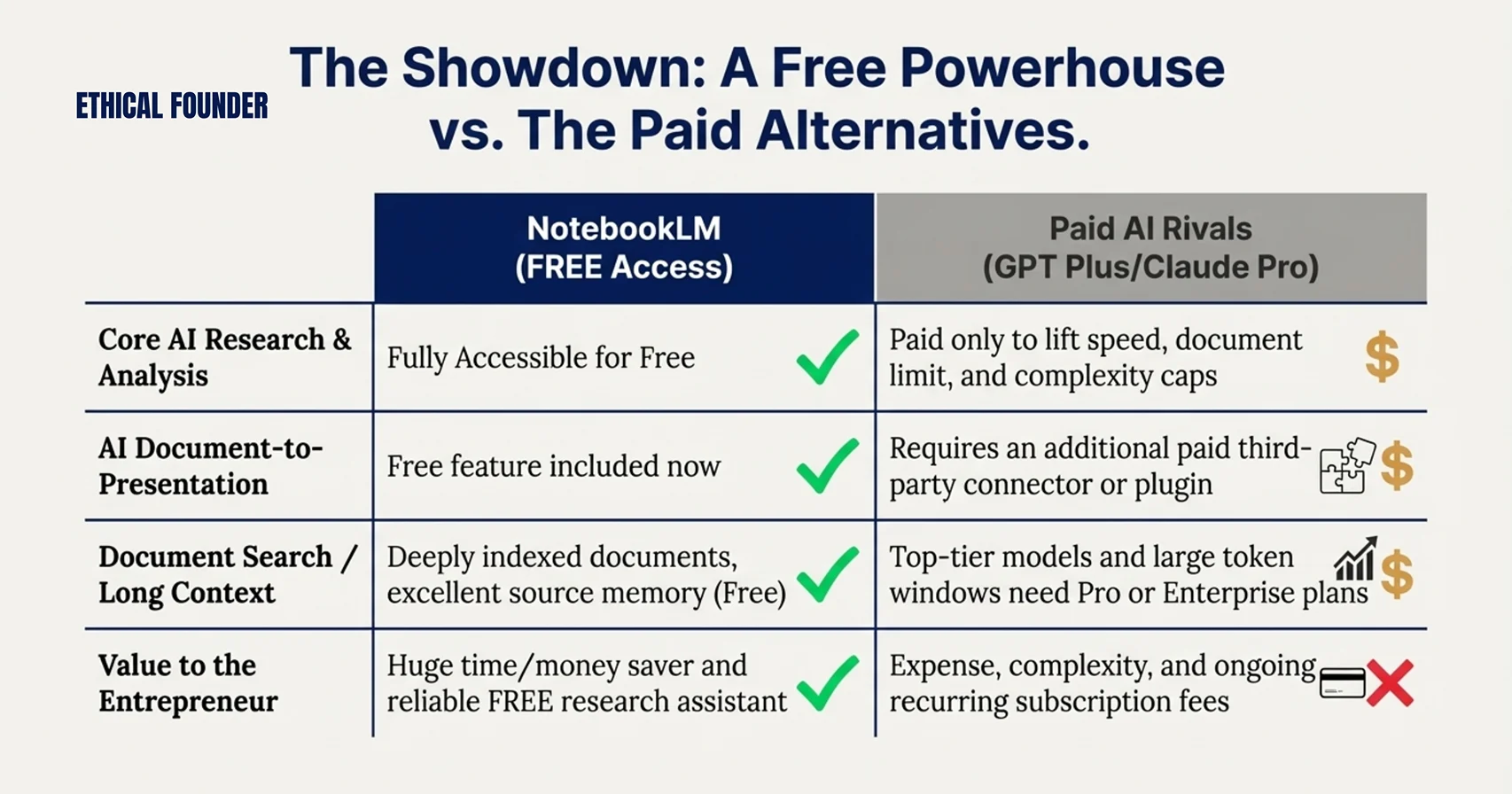 ETHICAL FOUNDER

The Showdown: A Free Powerhouse vs. The Paid Alternatives.

| | NotebookLM (FREE Access) | Paid AI Rivals (GPT Plus/Claude Pro) |
|---|---|---|
| Core AI Research & Analysis | Fully Accessible for Free | Paid only to lift speed, document limit, and complexity caps $ |
| AI Document-to-Presentation | Free feature included now | Requires an additional paid third-party connector or plugin $ |
| Document Search / Long Context | Deeply indexed documents, excellent source memory (Free) | Top-tier models and large token windows need Pro or Enterprise plans $ |
| Value to the Entrepreneur | Huge time/money saver and reliable FREE research assistant | Expense, complexity, and ongoing recurring subscription fees |